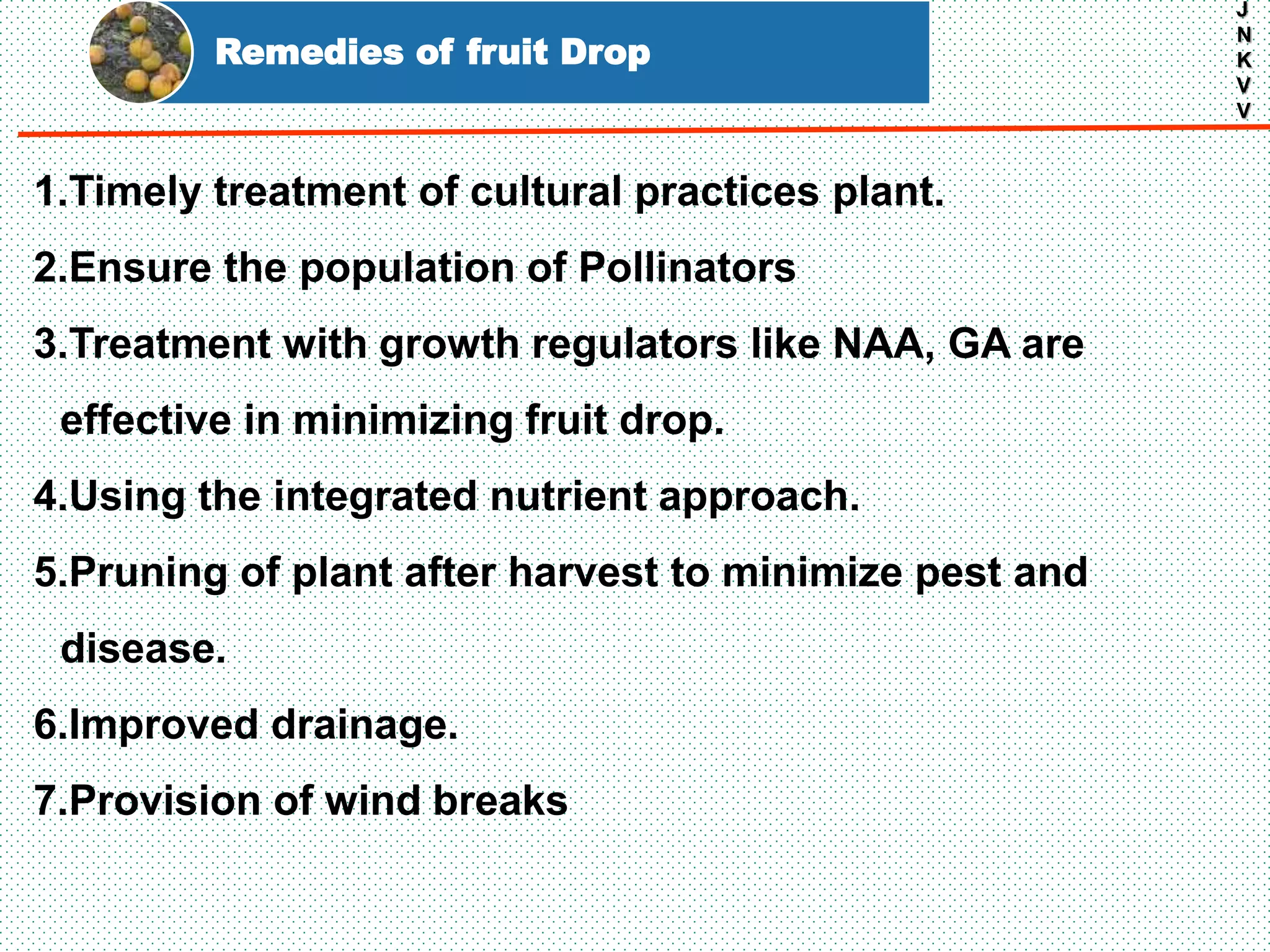 Remedies of fruit Drop

J
N
K
V
V

1.Timely treatment of cultural practices plant.

2.Ensure the population of Pollinators

3.Treatment with growth regulators like NAA, GA are effective in minimizing fruit drop.

4.Using the integrated nutrient approach.

5.Pruning of plant after harvest to minimize pest and disease.

6.Improved drainage.

7.Provision of wind breaks